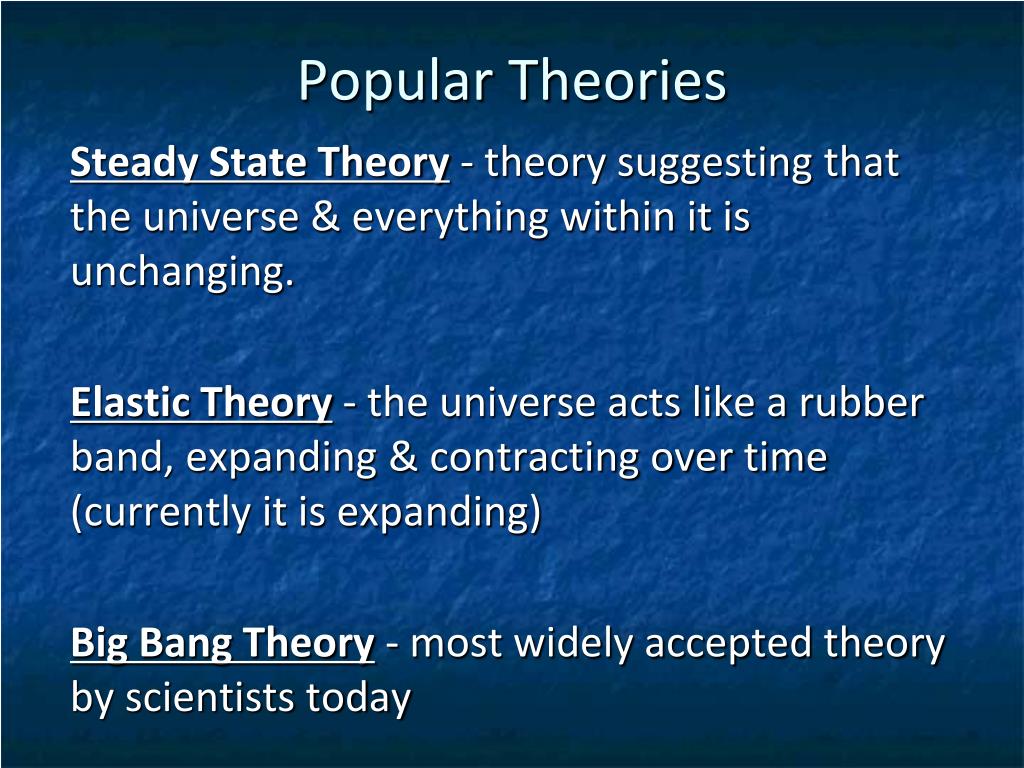 Popular Theories

Steady State Theory - theory suggesting that the universe & everything within it is unchanging.

Elastic Theory - the universe acts like a rubber band, expanding & contracting over time (currently it is expanding)

Big Bang Theory - most widely accepted theory by scientists today